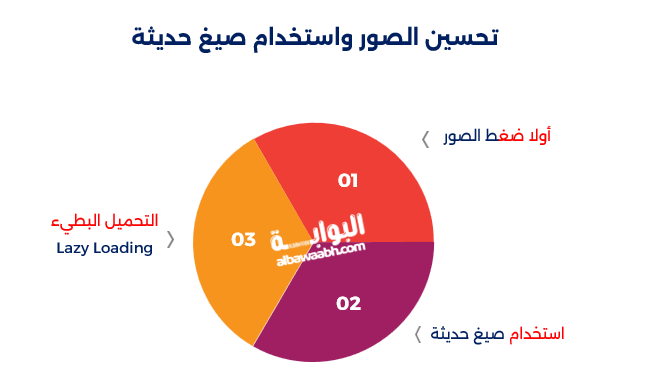 تحسين الصور واستخدام صيغ حديثة

أولا ضغط الصور

01

التحميل البطيء
Lazy Loading

03

البوابة
albawaabh.com

02

استخدام صيغ حديثة